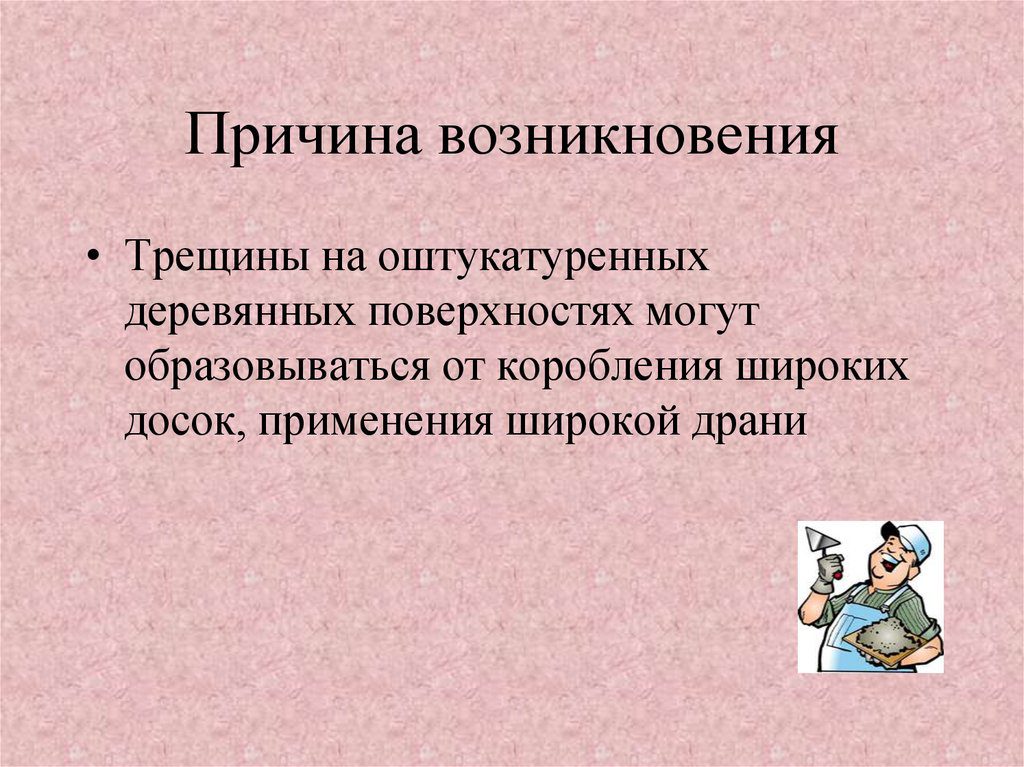 Причина возникновения

• Трещины на оштукатуренных деревянных поверхностях могут образовываться от коробления широких досок, применения широкой драни